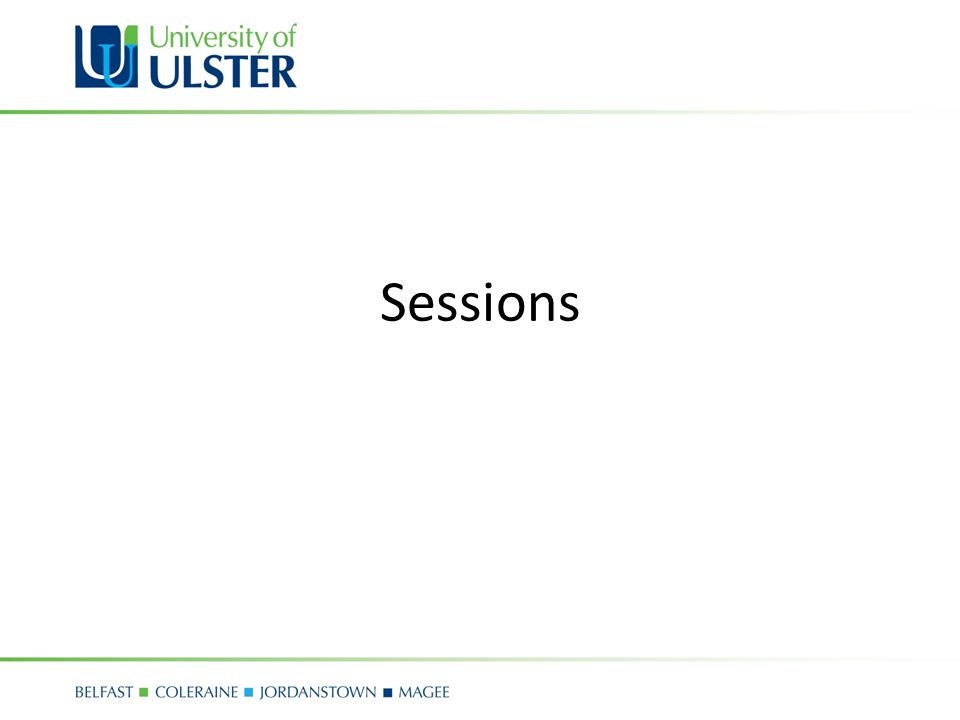 University of ULSTER

Sessions

BELFAST ■ COLERAINE ■ JORDANSTOWN ■ MAGEE